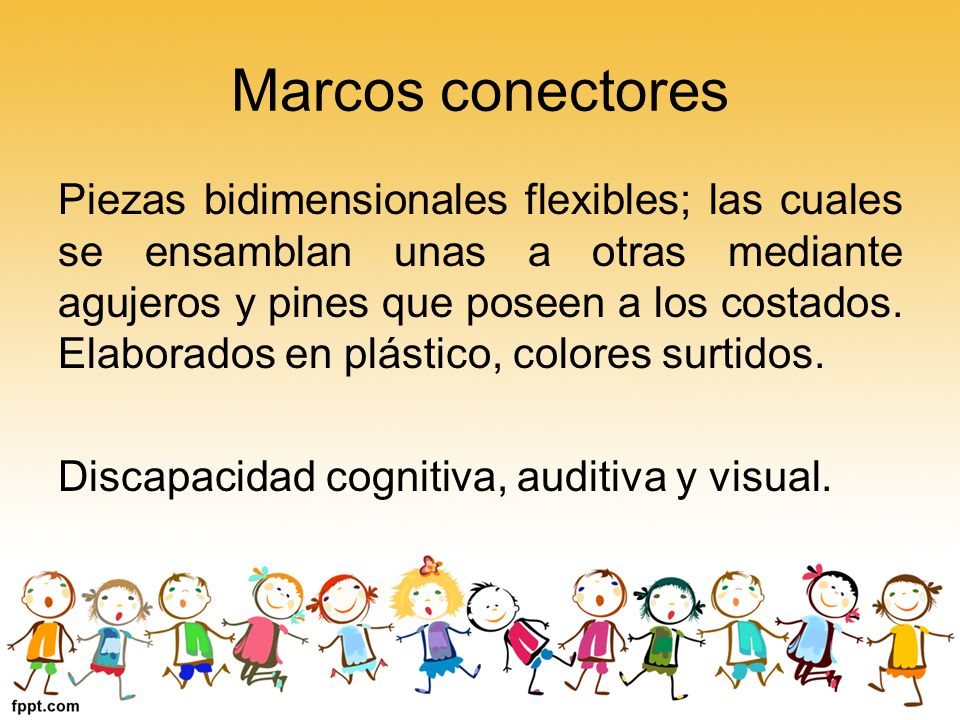 Marcos conectores

Piezas bidimensionales flexibles; las cuales se ensamblan unas a otras mediante agujeros y pines que poseen a los costados. Elaborados en plástico, colores surtidos.

Discapacidad cognitiva, auditiva y visual.

fppt.com